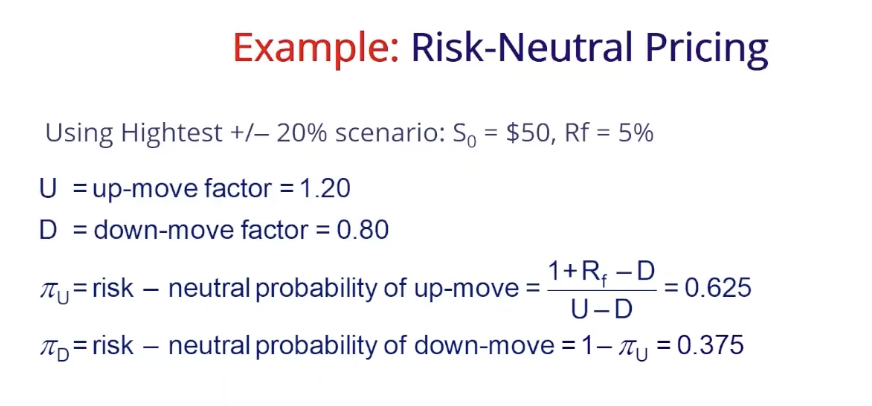 Example: Risk-Neutral Pricing

Using Hightest +/– 20% scenario: $S_0$ = \$50, Rf = 5%

U = up-move factor = 1.20

D = down-move factor = 0.80

$\pi_U$ = risk – neutral probability of up-move = $\frac{1+R_f-D}{U-D}$ = 0.625

$\pi_D$ = risk – neutral probability of down-move = $1-\pi_U$ = 0.375